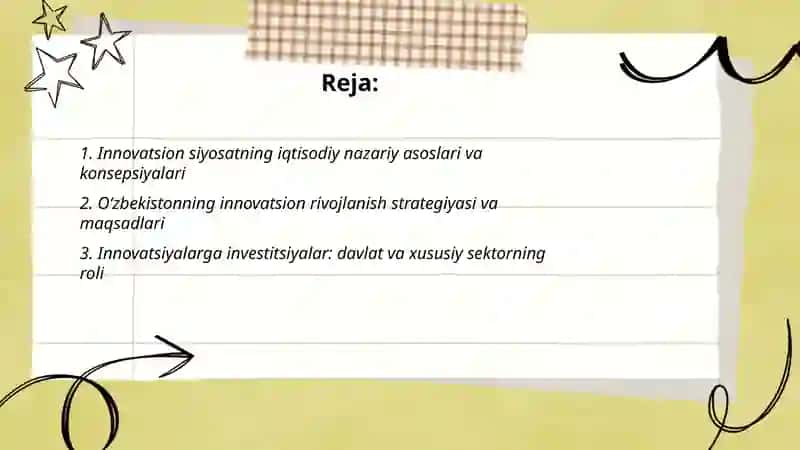 Reja:

1. Innovatsion siyosatning iqtisodiy nazariy asoslari va konsepsiyalari

2. O'zbekistonning innovatsion rivojlanish strategiyasi va maqsadlari

3. Innovatsiyalarga investitsiyalar: davlat va xususiy sektorning roli